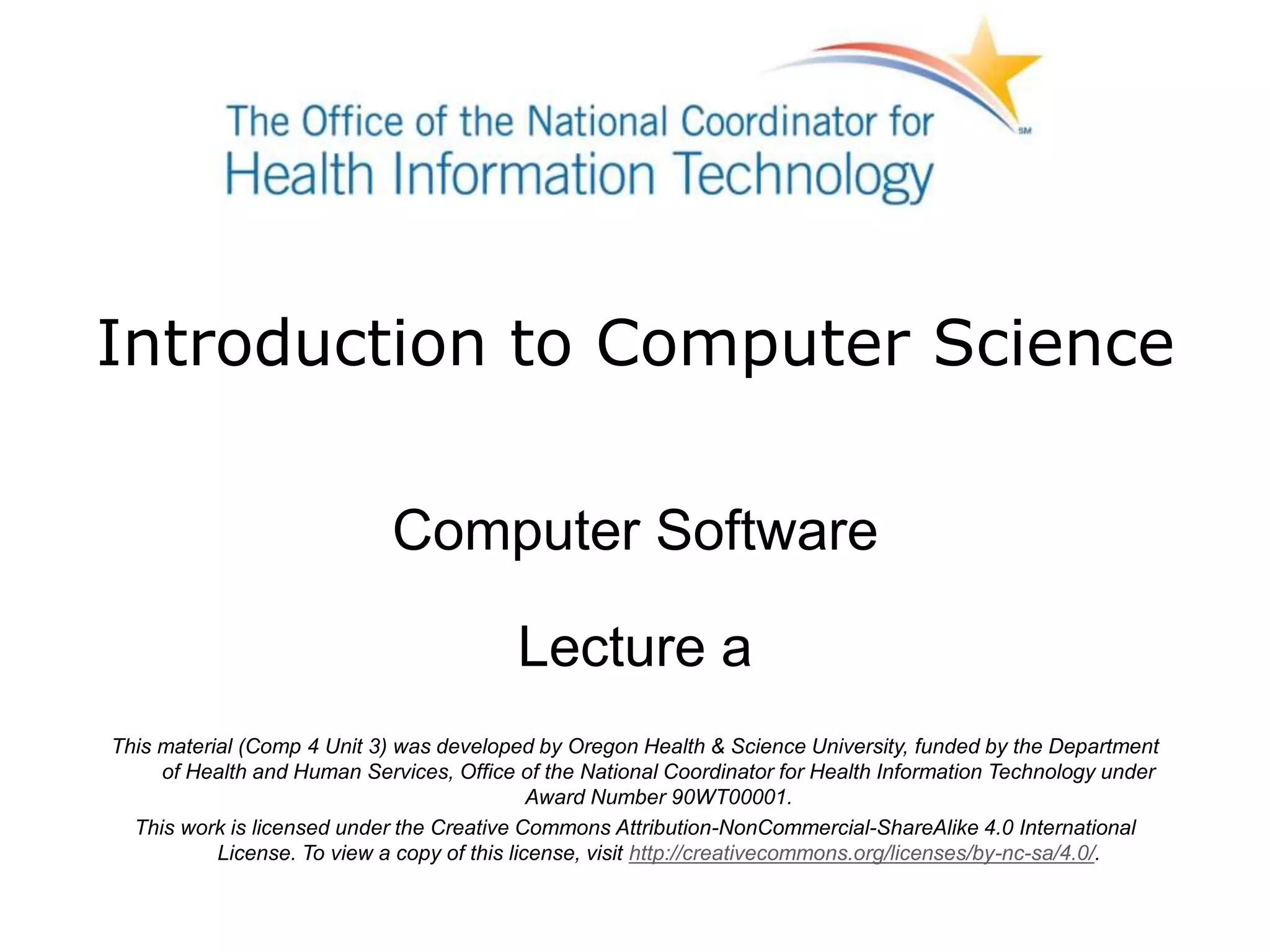 The Office of the National Coordinator for Health Information Technology SM

Introduction to Computer Science

Computer Software

Lecture a

This material (Comp 4 Unit 3) was developed by Oregon Health & Science University, funded by the Department of Health and Human Services, Office of the National Coordinator for Health Information Technology under Award Number 90WT00001.

This work is licensed under the Creative Commons Attribution-NonCommercial-ShareAlike 4.0 International License. To view a copy of this license, visit http://creativecommons.org/licenses/by-nc-sa/4.0/.